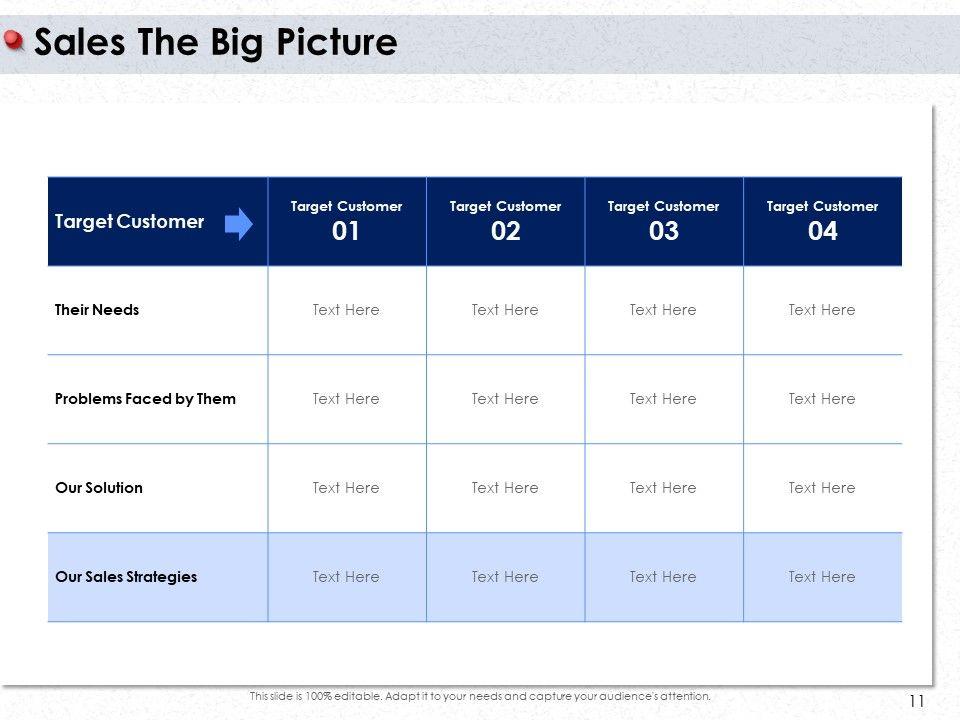 Sales The Big Picture

| Target Customer | Target Customer 01 | Target Customer 02 | Target Customer 03 | Target Customer 04 |
|---|---|---|---|---|
| Their Needs | Text Here | Text Here | Text Here | Text Here |
| Problems Faced by Them | Text Here | Text Here | Text Here | Text Here |
| Our Solution | Text Here | Text Here | Text Here | Text Here |
| Our Sales Strategies | Text Here | Text Here | Text Here | Text Here |

This slide is 100% editable. Adapt it to your needs and capture your audience's attention.

11